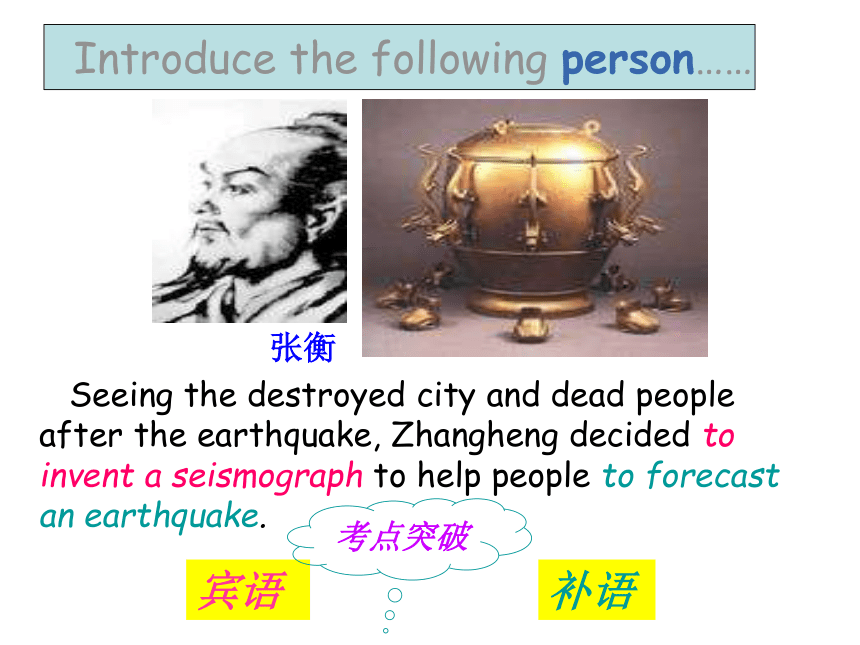 Introduce the following person……

张衡

Seeing the destroyed city and dead people after the earthquake, Zhangheng decided to invent a seismograph to help people to forecast an earthquake.

考点突破

宾语

补语